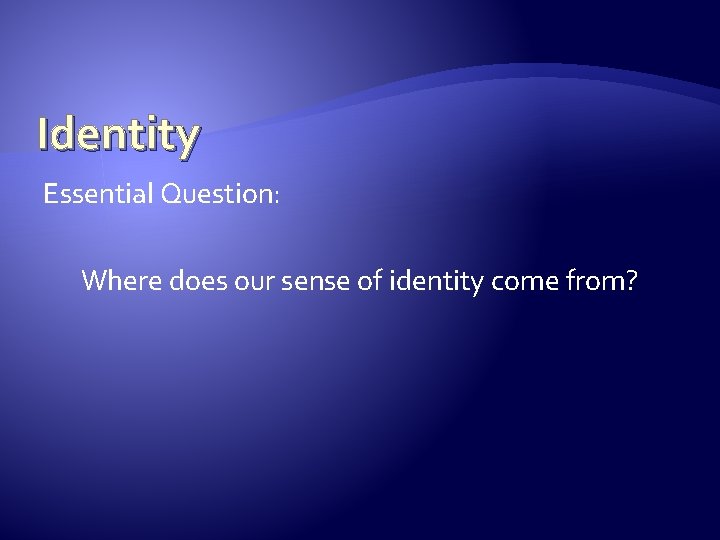 Identity

Essential Question:

Where does our sense of identity come from?